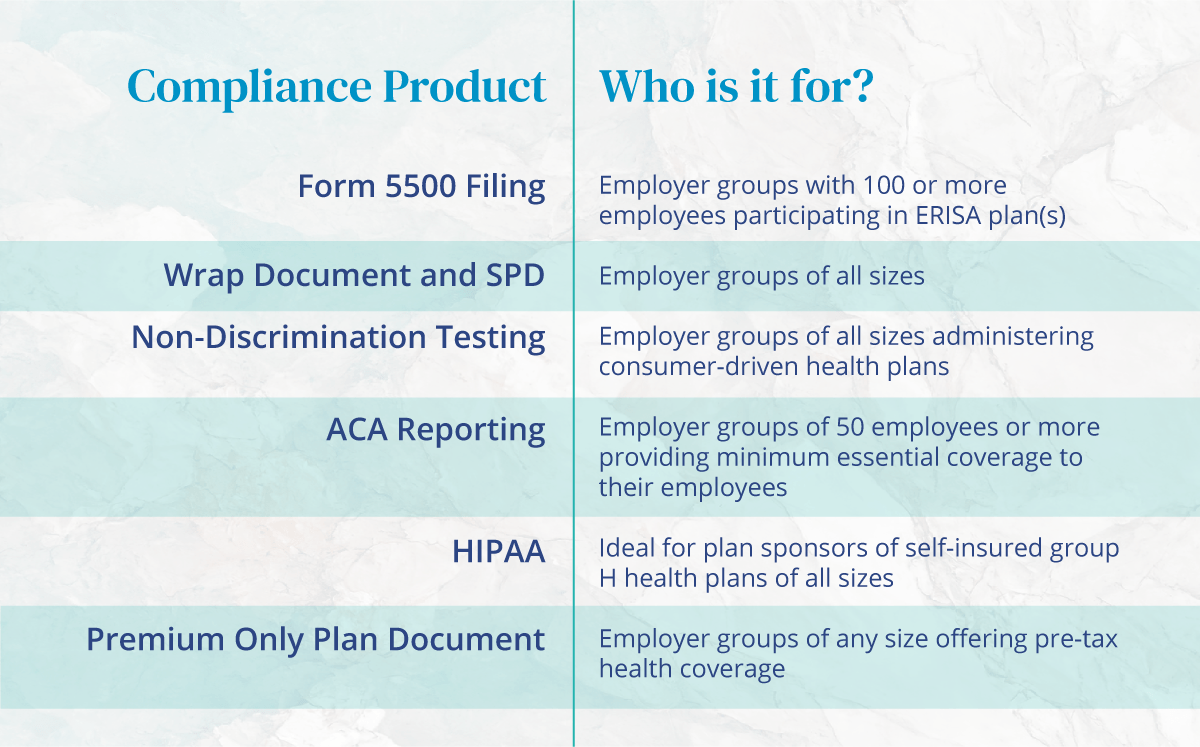 | Compliance Product | Who is it for? |
|---|---|
| Form 5500 Filing | Employer groups with 100 or more employees participating in ERISA plan(s) |
| Wrap Document and SPD | Employer groups of all sizes |
| Non-Discrimination Testing | Employer groups of all sizes administering consumer-driven health plans |
| ACA Reporting | Employer groups of 50 employees or more providing minimum essential coverage to their employees |
| HIPAA | Ideal for plan sponsors of self-insured group H health plans of all sizes |
| Premium Only Plan Document | Employer groups of any size offering pre-tax health coverage |